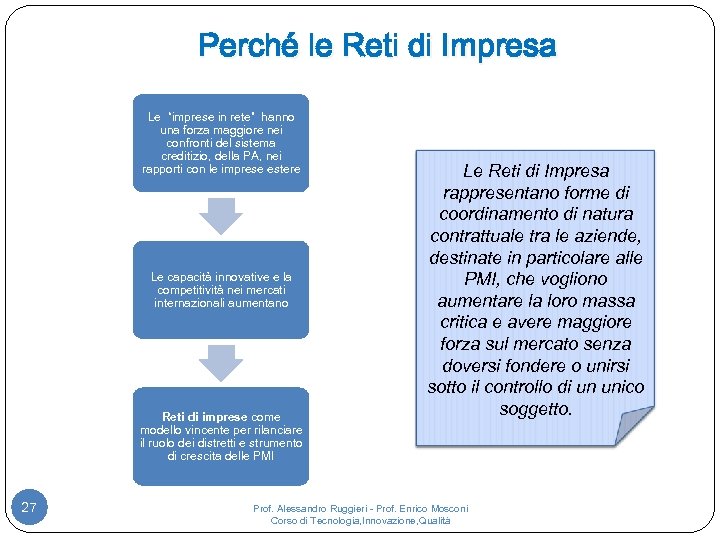 Perché le Reti di Impresa

Le "imprese in rete" hanno una forza maggiore nei confronti del sistema creditizio, della PA, nei rapporti con le imprese estere

Le capacità innovative e la competitività nei mercati internazionali aumentano

Reti di imprese come modello vincente per rilanciare il ruolo dei distretti e strumento di crescita delle PMI

Le Reti di Impresa rappresentano forme di coordinamento di natura contrattuale tra le aziende, destinate in particolare alle PMI, che vogliono aumentare la loro massa critica e avere maggiore forza sul mercato senza doversi fondere o unirsi sotto il controllo di un unico soggetto.

27

Prof. Alessandro Ruggieri - Prof. Enrico Mosconi
Corso di Tecnologia,Innovazione,Qualità